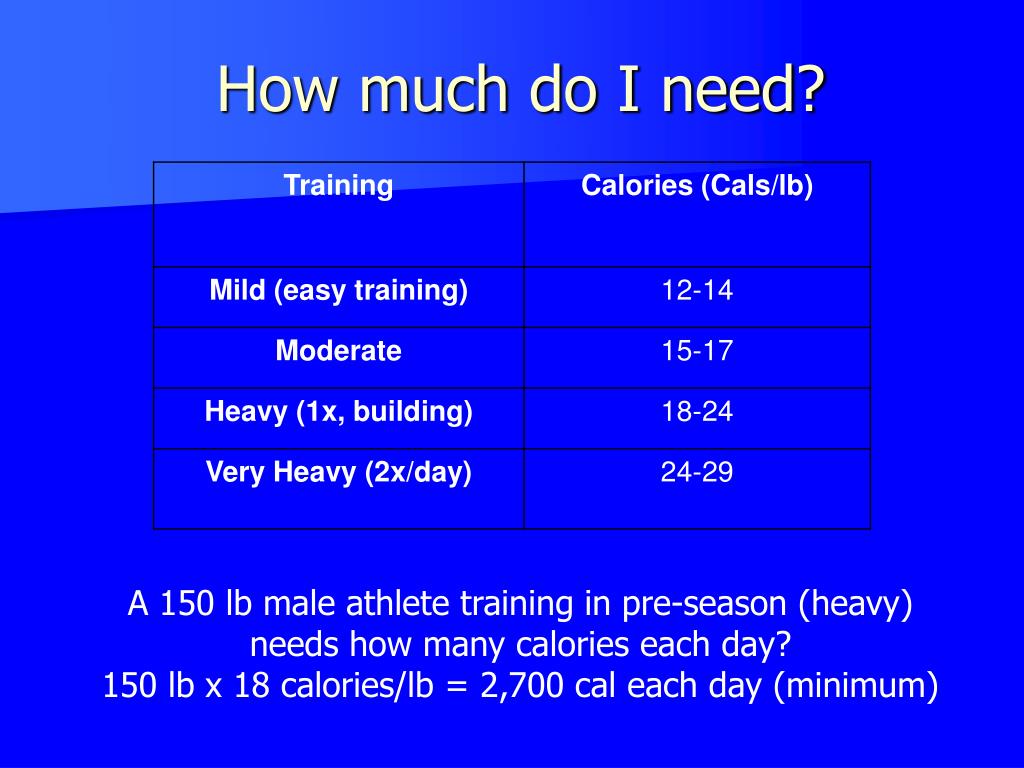 How much do I need?

| Training | Calories (Cals/lb) |
|---|---|
| Mild (easy training) | 12-14 |
| Moderate | 15-17 |
| Heavy (1x, building) | 18-24 |
| Very Heavy (2x/day) | 24-29 |

A 150 lb male athlete training in pre-season (heavy) needs how many calories each day?
150 lb x 18 calories/lb = 2,700 cal each day (minimum)